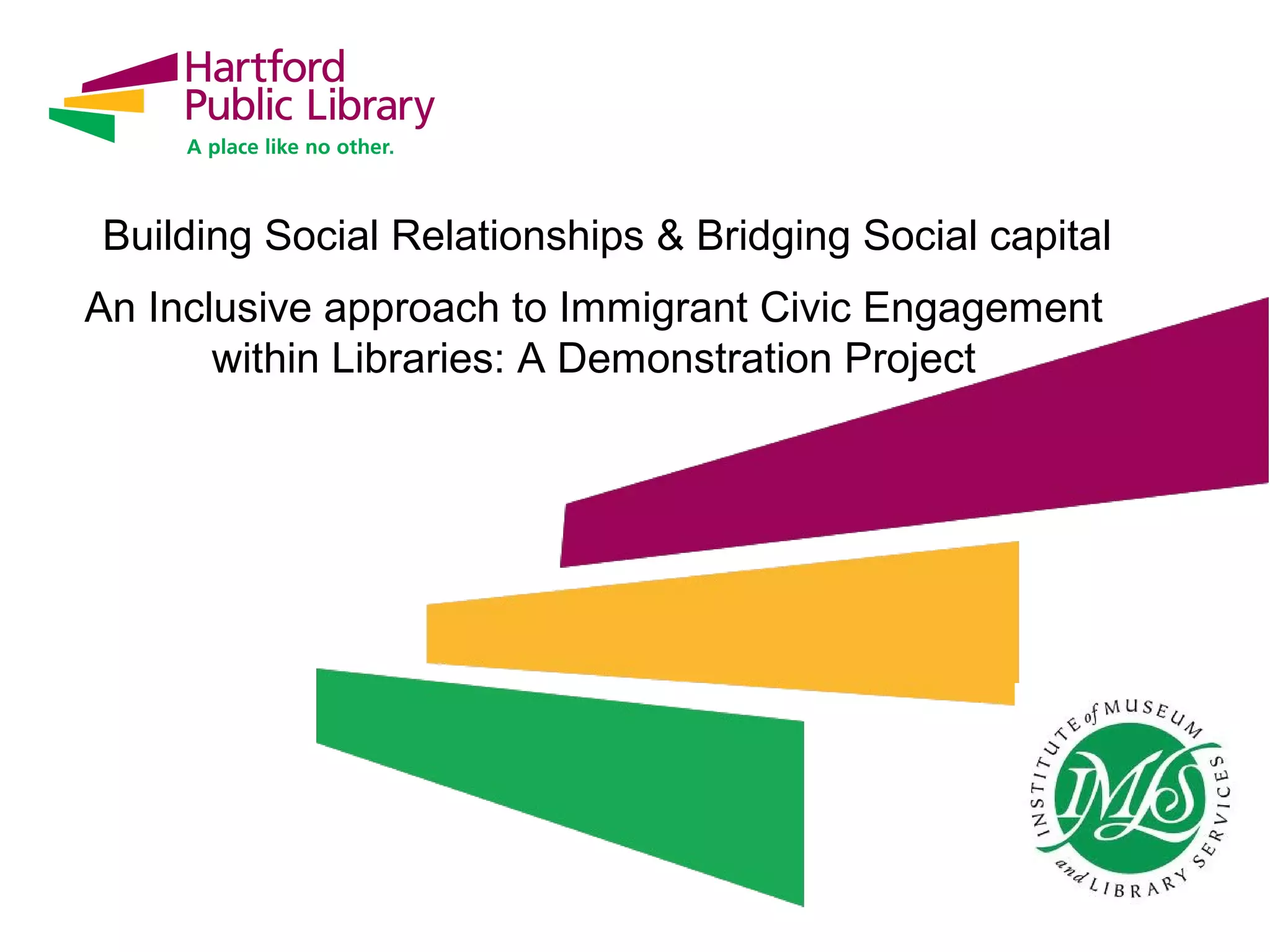 Hartford
Public Library
A place like no other.

Building Social Relationships & Bridging Social capital

An Inclusive approach to Immigrant Civic Engagement within Libraries: A Demonstration Project

INSTITUTE of MUSEUM and LIBRARY SERVICES
IMLS